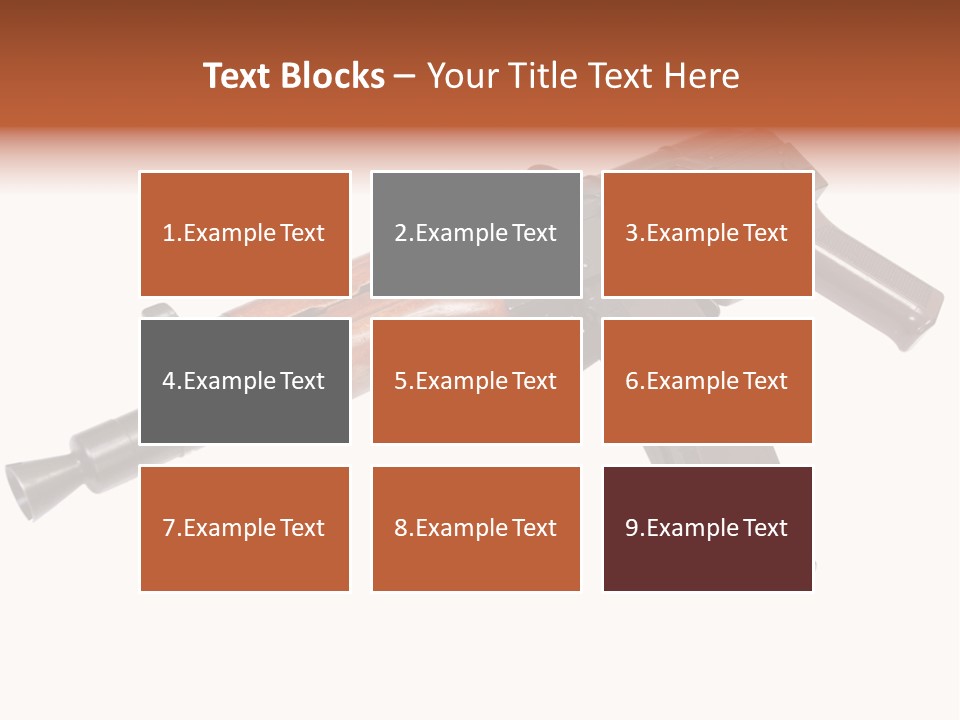 Text Blocks – Your Title Text Here

1.Example Text

2.Example Text

3.Example Text

4.Example Text

5.Example Text

6.Example Text

7.Example Text

8.Example Text

9.Example Text